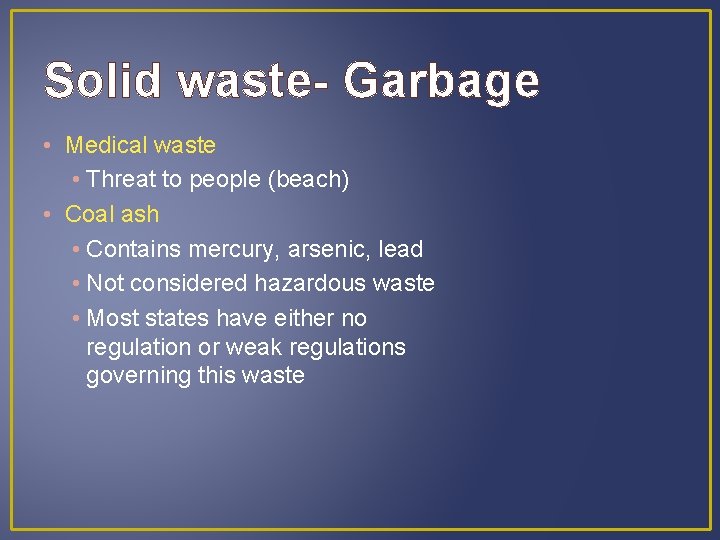 Solid waste- Garbage

• Medical waste
  • Threat to people (beach)
• Coal ash
  • Contains mercury, arsenic, lead
  • Not considered hazardous waste
  • Most states have either no regulation or weak regulations governing this waste